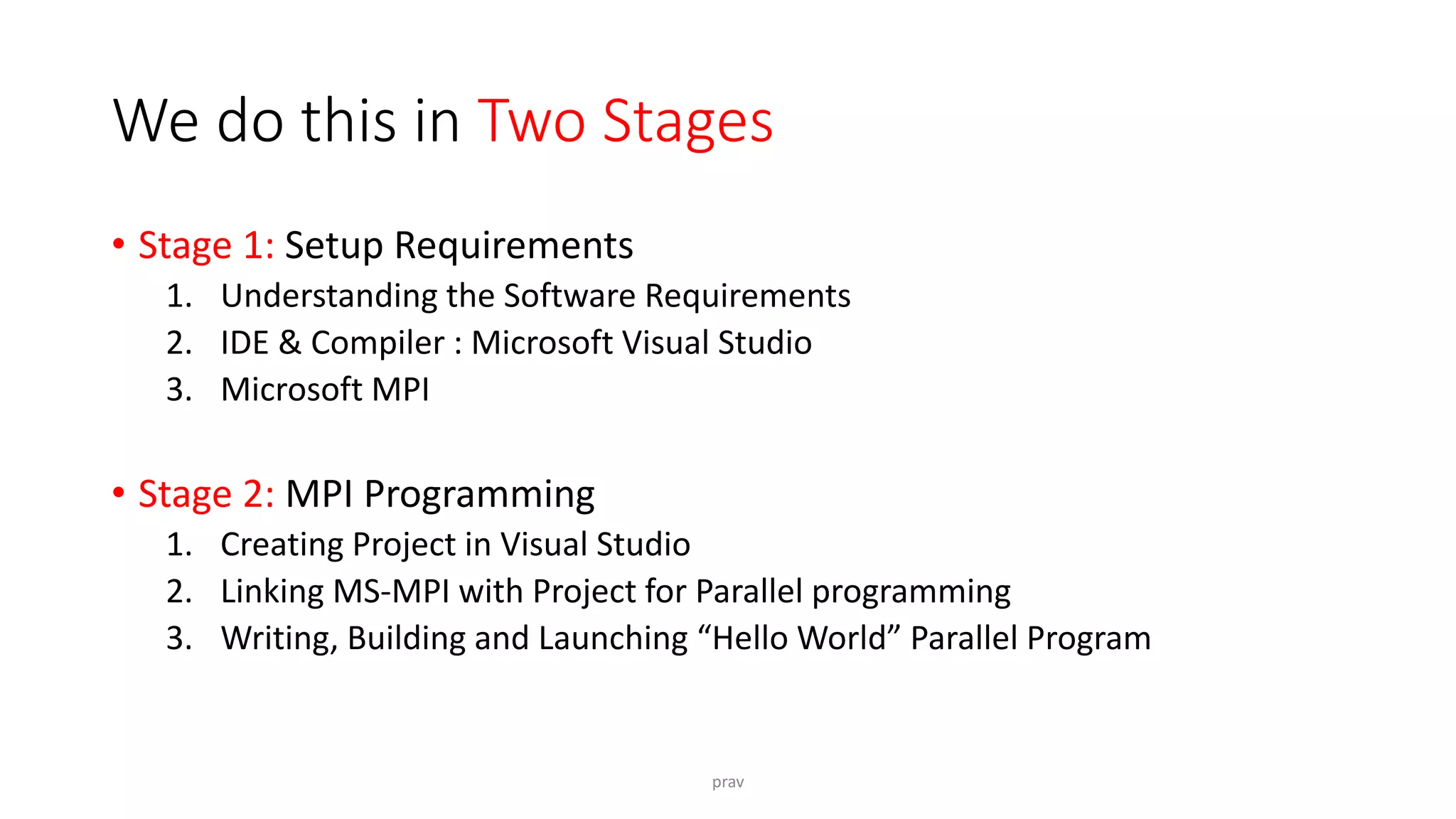 We do this in Two Stages

• Stage 1: Setup Requirements
1. Understanding the Software Requirements
2. IDE & Compiler : Microsoft Visual Studio
3. Microsoft MPI

• Stage 2: MPI Programming
1. Creating Project in Visual Studio
2. Linking MS-MPI with Project for Parallel programming
3. Writing, Building and Launching “Hello World” Parallel Program

prav